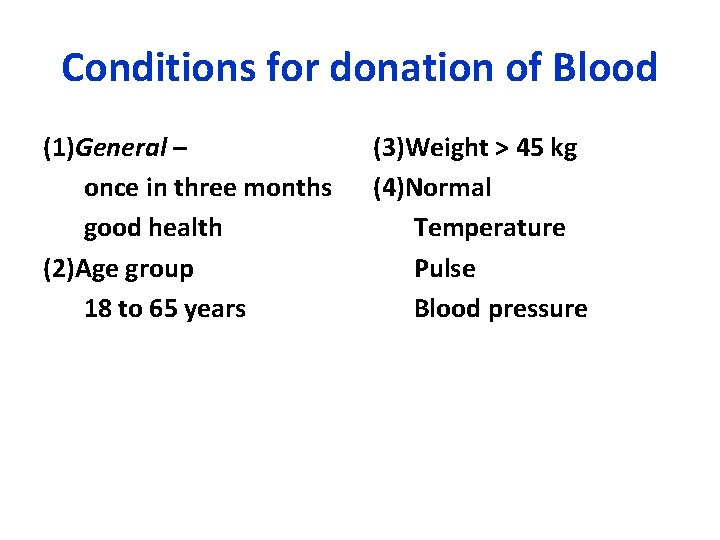 Conditions for donation of Blood

(1)General –
once in three months
good health
(2)Age group
18 to 65 years

(3)Weight > 45 kg
(4)Normal
Temperature
Pulse
Blood pressure